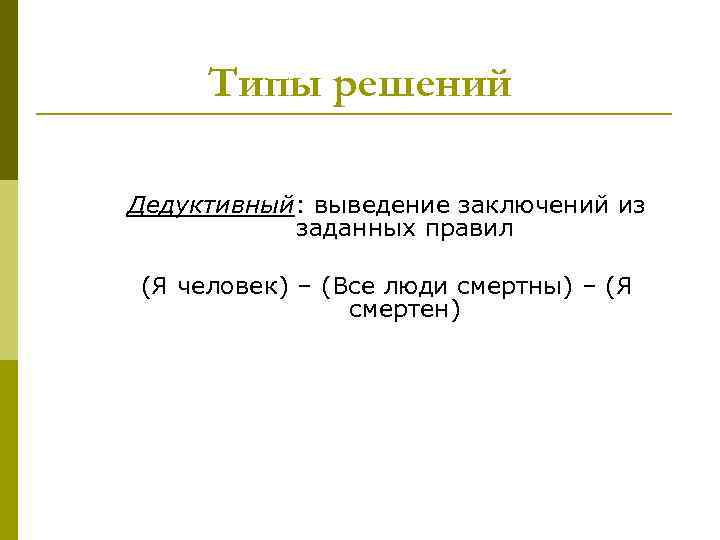 Типы решений

Дедуктивный: выведение заключений из заданных правил

(Я человек) – (Все люди смертны) – (Я смертен)